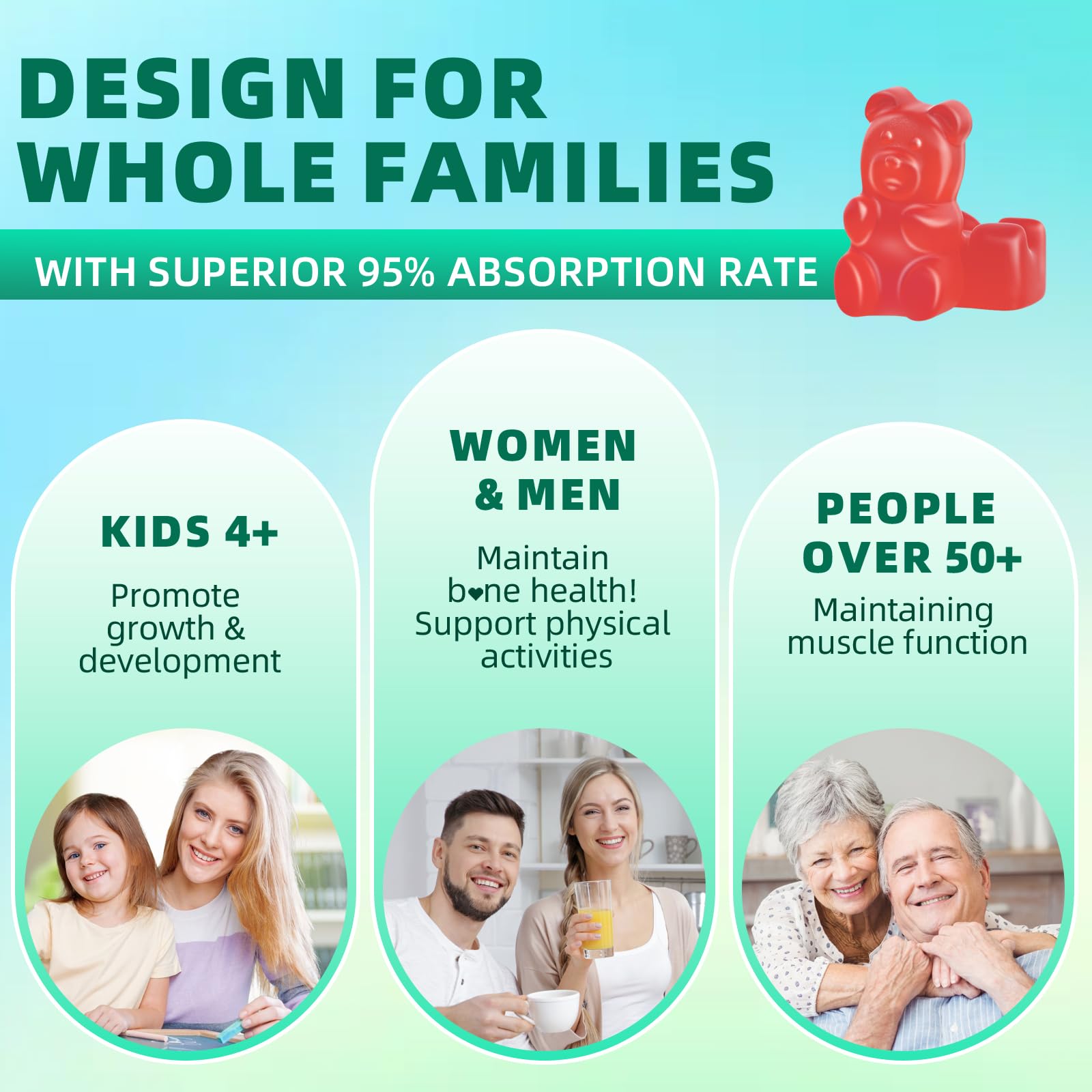 DESIGN FOR WHOLE FAMILIES

WITH SUPERIOR 95% ABSORPTION RATE

KIDS 4+

Promote growth & development

WOMEN & MEN

Maintain b♥ne health! Support physical activities

PEOPLE OVER 50+

Maintaining muscle function